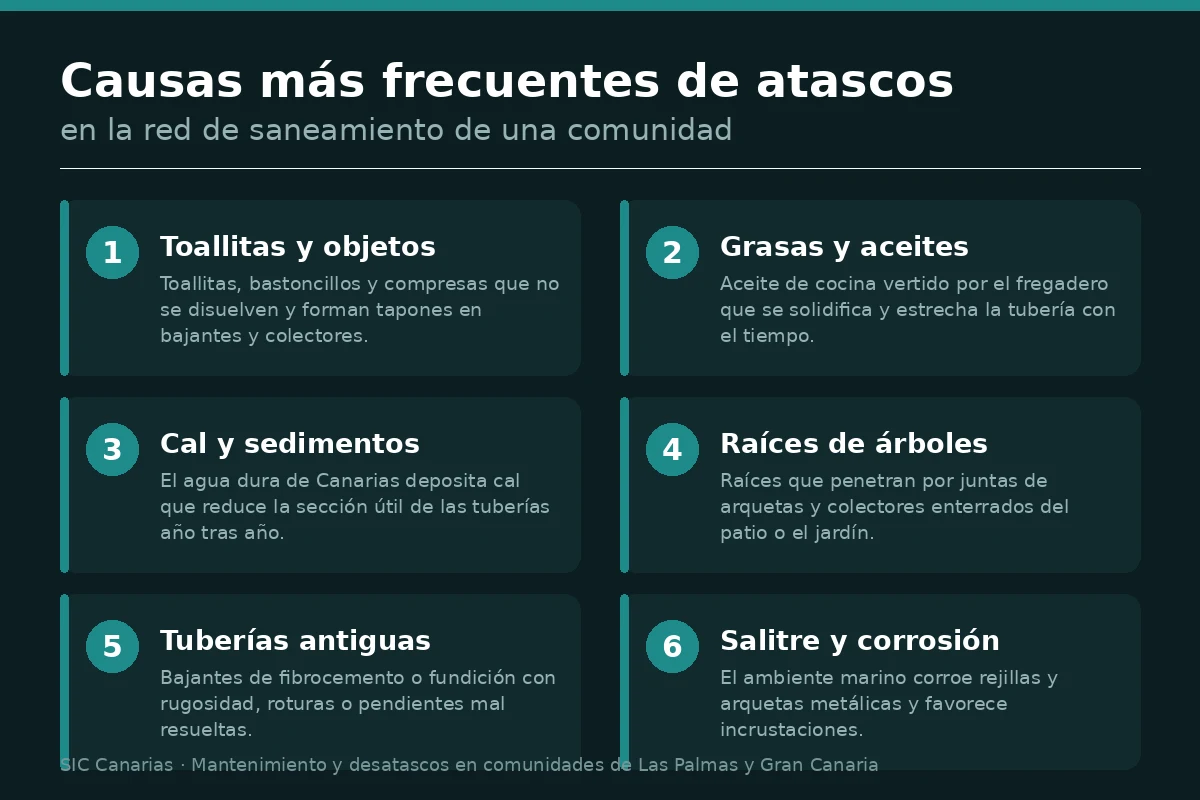 Causas más frecuentes de atascos
en la red de saneamiento de una comunidad

1
Toallitas y objetos
Toallitas, bastoncillos y compresas que no se disuelven y forman tapones en bajantes y colectores.

2
Grasas y aceites
Aceite de cocina vertido por el fregadero que se solidifica y estrecha la tubería con el tiempo.

3
Cal y sedimentos
El agua dura de Canarias deposita cal que reduce la sección útil de las tuberías año tras año.

4
Raíces de árboles
Raíces que penetran por juntas de arquetas y colectores enterrados del patio o el jardín.

5
Tuberías antiguas
Bajantes de fibrocemento o fundición con rugosidad, roturas o pendientes mal resueltas.

6
Salitre y corrosión
El ambiente marino corroe rejillas y arquetas metálicas y favorece incrustaciones.

SIC Canarias · Mantenimiento y desatascos en comunidades de Las Palmas y Gran Canaria